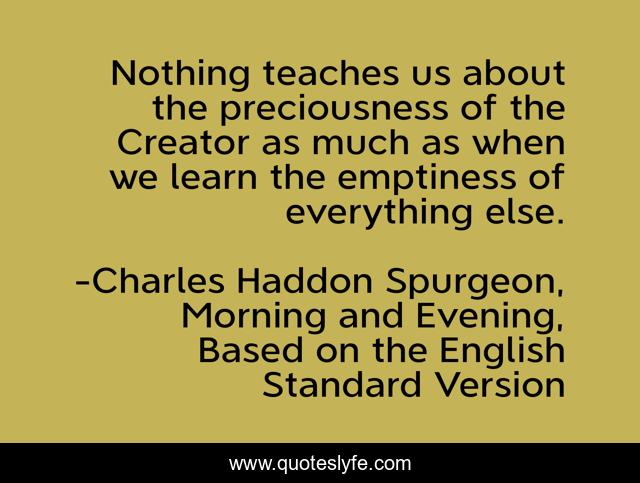 Nothing teaches us about the preciousness of the Creator as much as when we learn the emptiness of everything else.

-Charles Haddon Spurgeon, Morning and Evening, Based on the English Standard Version

www.quoteslyfe.com